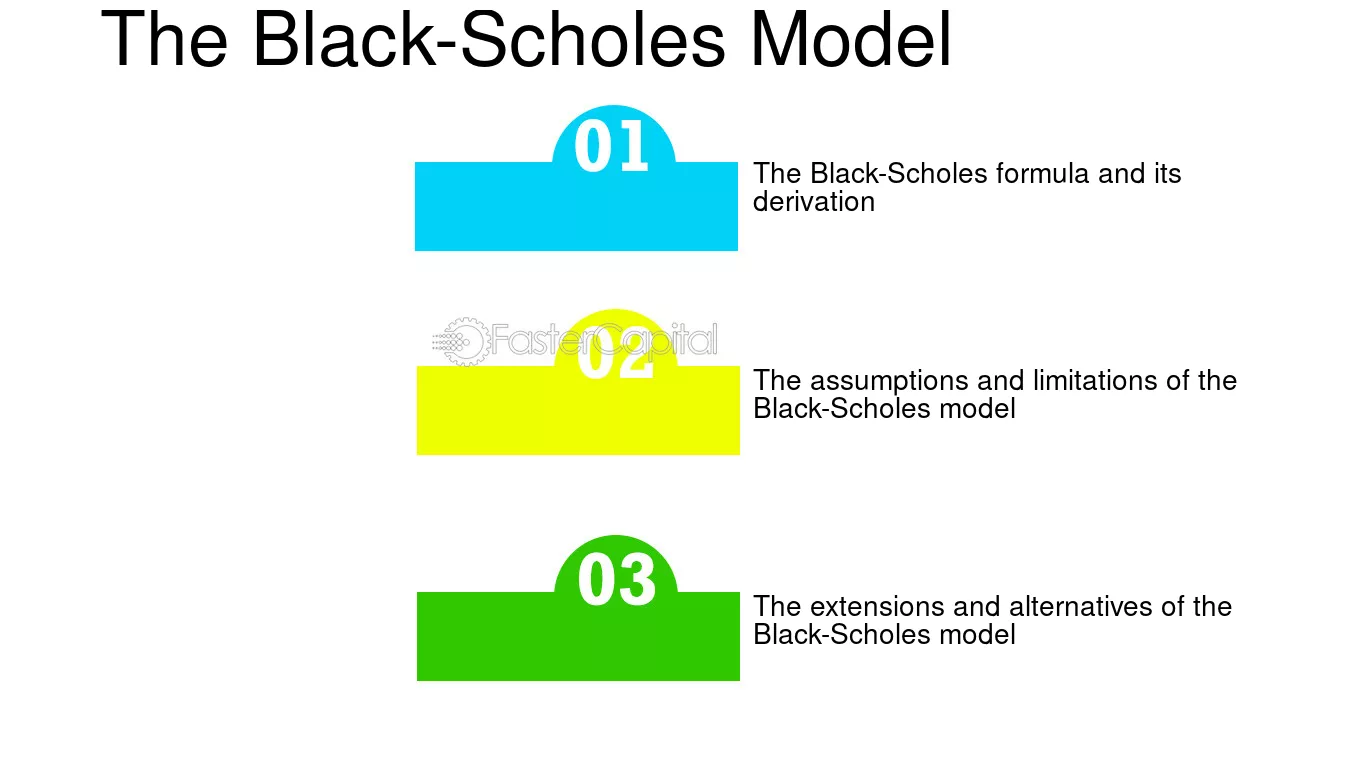 The Black-Scholes Model

01

The Black-Scholes formula and its derivation

02

The assumptions and limitations of the Black-Scholes model

03

The extensions and alternatives of the Black-Scholes model

FasterCapital